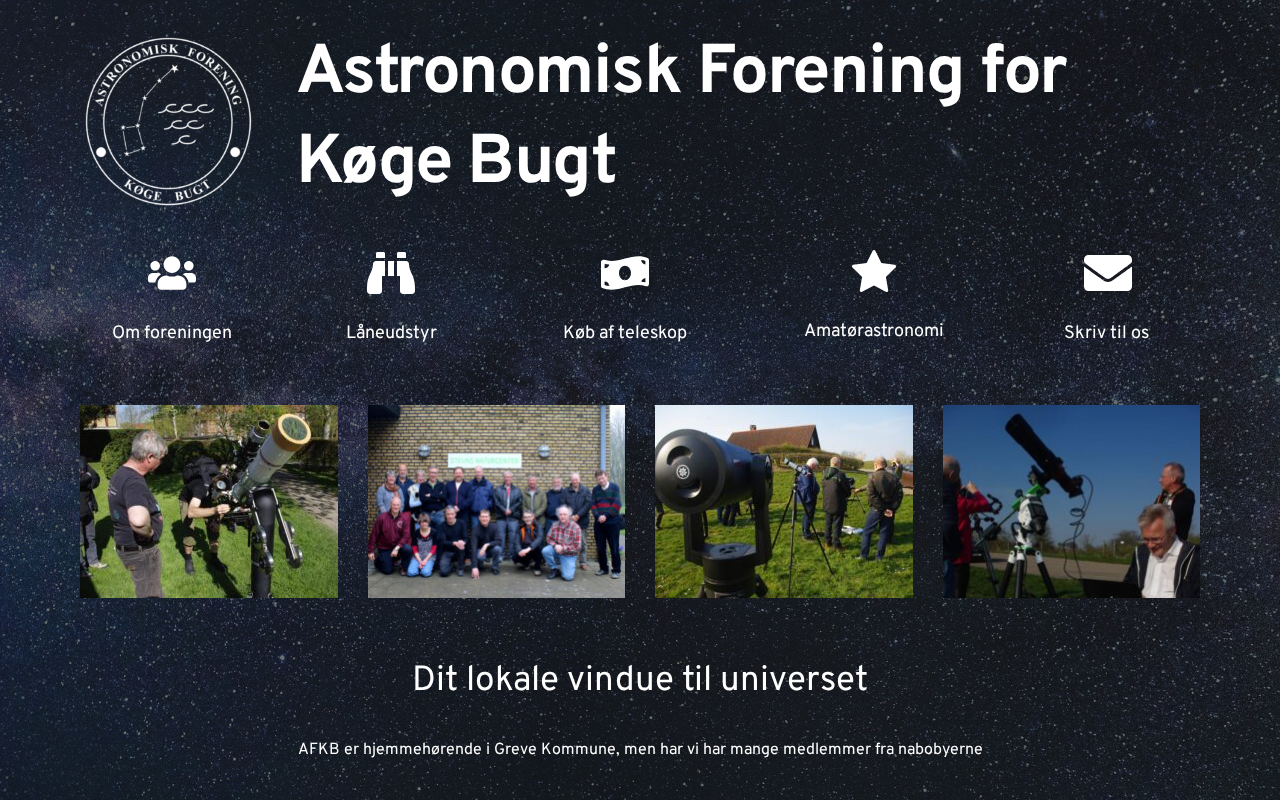 ASTRONOMISK FORENING
KØGE BUGT

Astronomisk Forening for Køge Bugt

Om foreningen

Låneudstyr

Køb af teleskop

Amatørastronomi

Skriv til os

Dit lokale vindue til universet

AFKB er hjemmehørende i Greve Kommune, men har vi har mange medlemmer fra nabobyerne